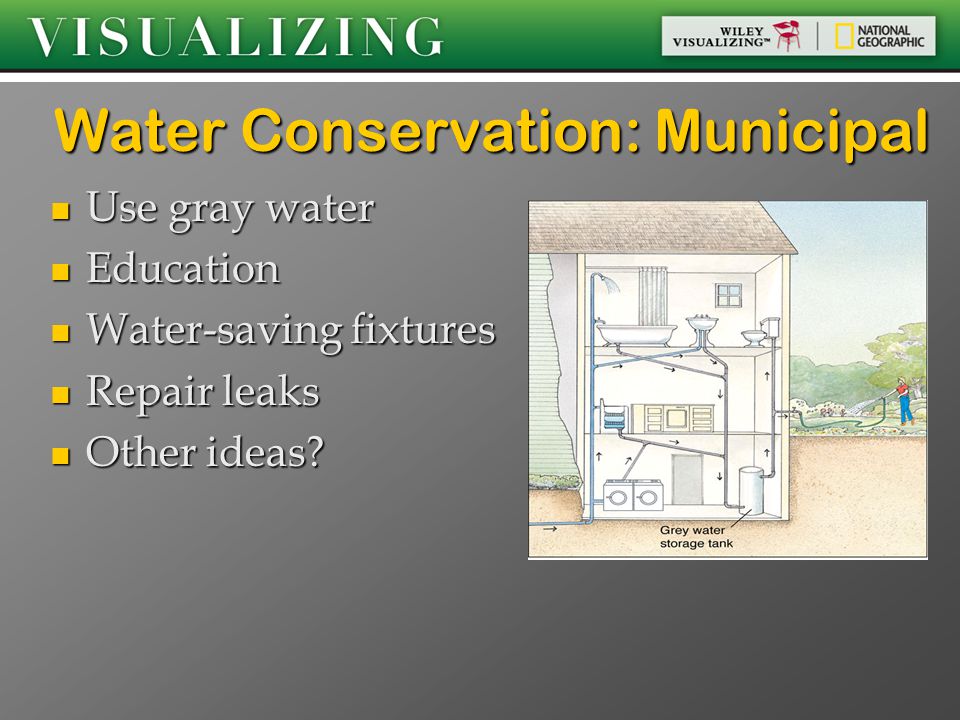 VISUALIZING

WILEY VISUALIZING™ | NATIONAL GEOGRAPHIC

Water Conservation: Municipal

- Use gray water
- Education
- Water-saving fixtures
- Repair leaks
- Other ideas?

Grey water storage tank